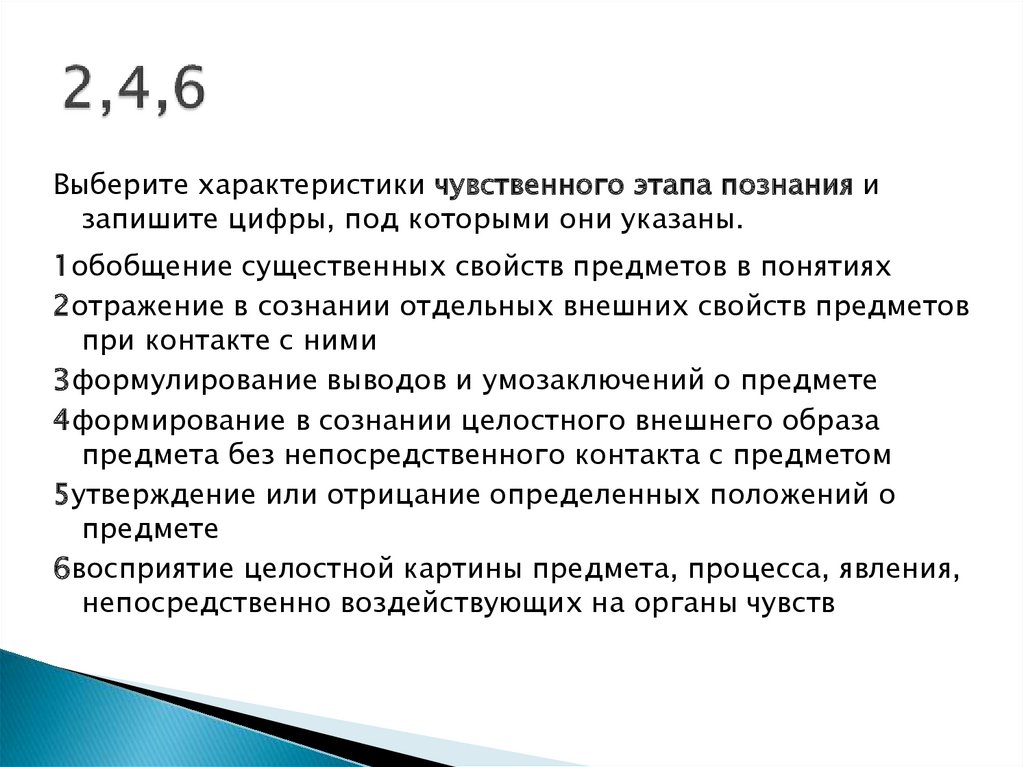 2,4,6

Выберите характеристики чувственного этапа познания и запишите цифры, под которыми они указаны.

1обобщение существенных свойств предметов в понятиях

2отражение в сознании отдельных внешних свойств предметов при контакте с ними

3формулирование выводов и умозаключений о предмете

4формирование в сознании целостного внешнего образа предмета без непосредственного контакта с предметом

5утверждение или отрицание определенных положений о предмете

6восприятие целостной картины предмета, процесса, явления, непосредственно воздействующих на органы чувств